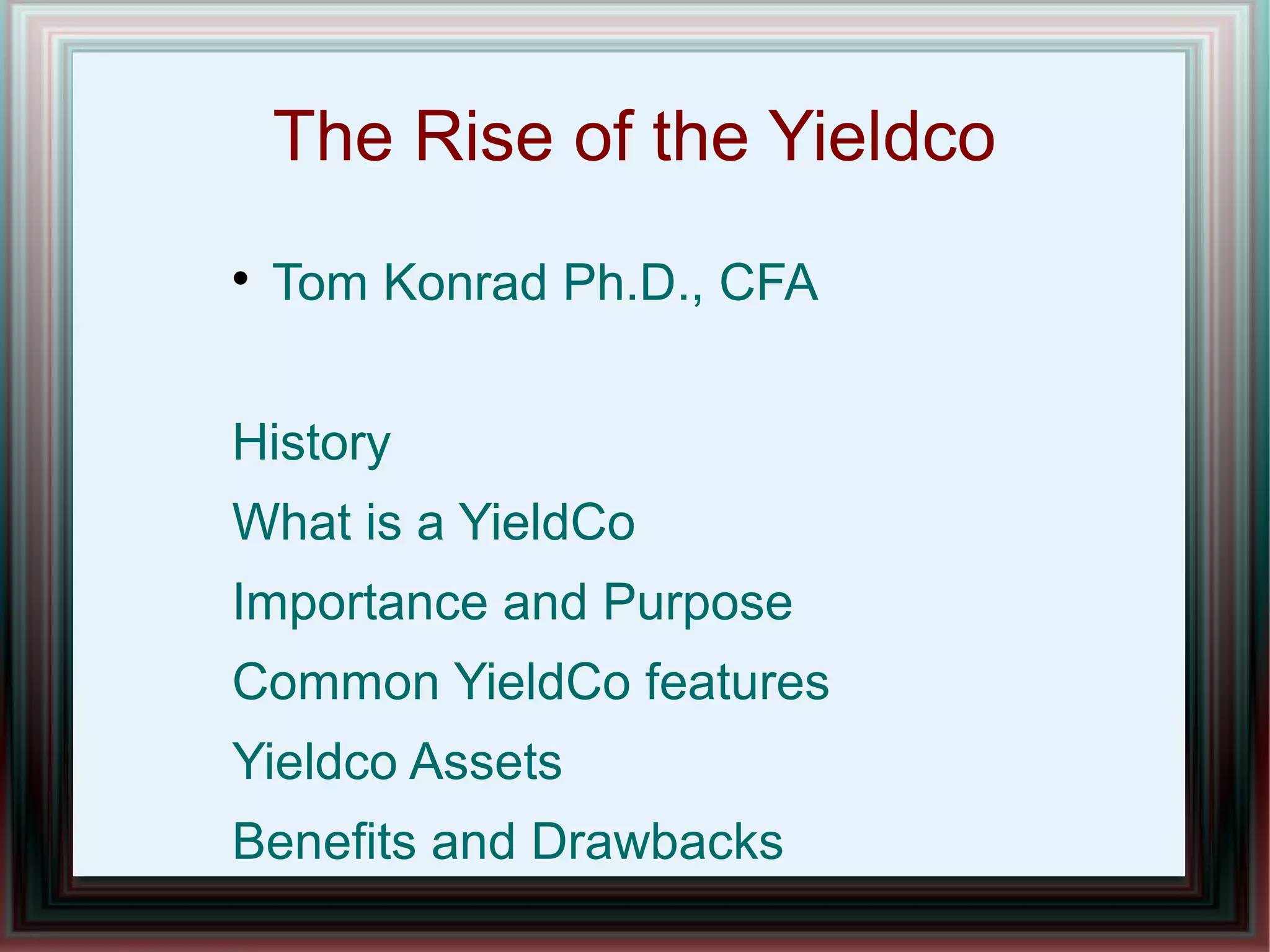 The Rise of the Yieldco

• Tom Konrad Ph.D., CFA

History

What is a YieldCo

Importance and Purpose

Common YieldCo features

Yieldco Assets

Benefits and Drawbacks